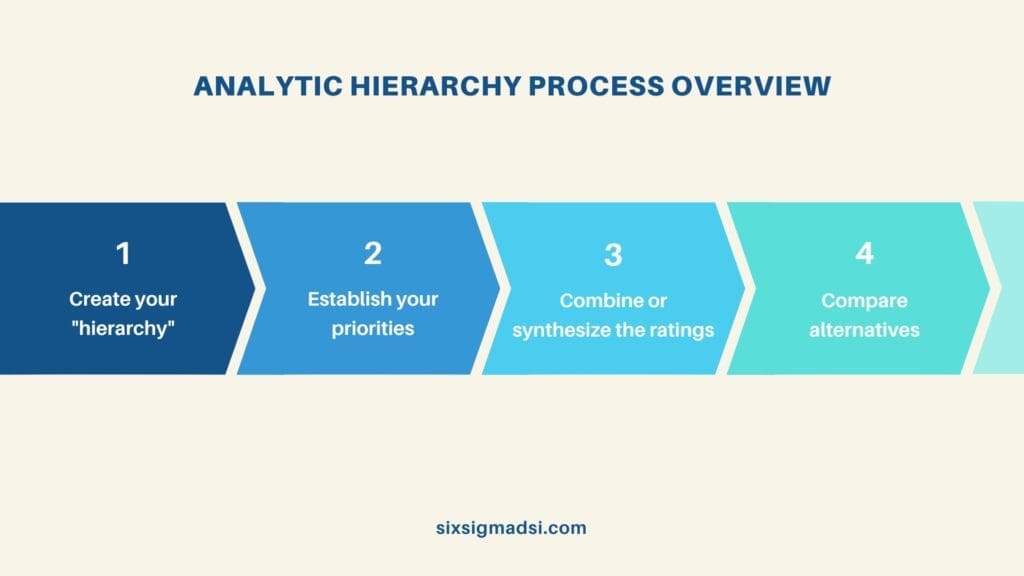 ANALYTIC HIERARCHY PROCESS OVERVIEW

1
Create your "hierarchy"

2
Establish your priorities

3
Combine or synthesize the ratings

4
Compare alternatives

sixsigmadsi.com